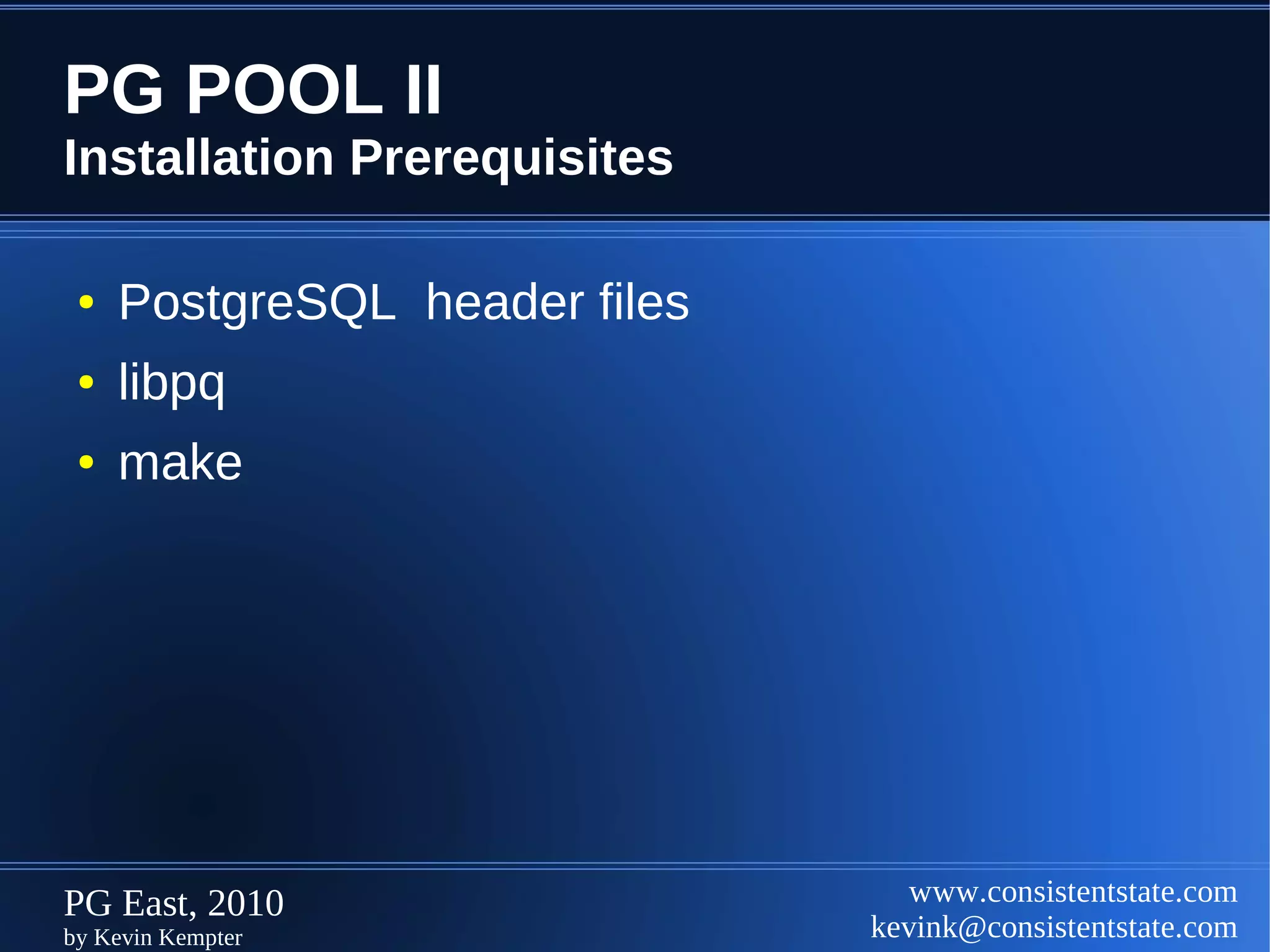 PG POOL II
Installation Prerequisites

• PostgreSQL header files
• libpq
• make

PG East, 2010
by Kevin Kempter

www.consistentstate.com
kevink@consistentstate.com